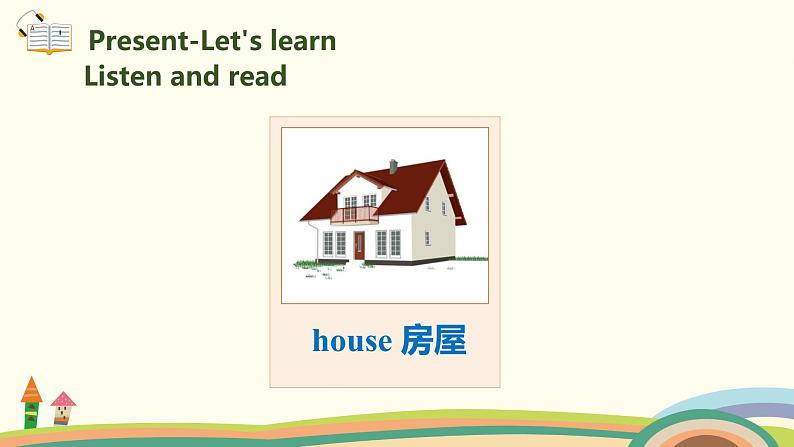 Present-Let's learn
Listen and read

house 房屋